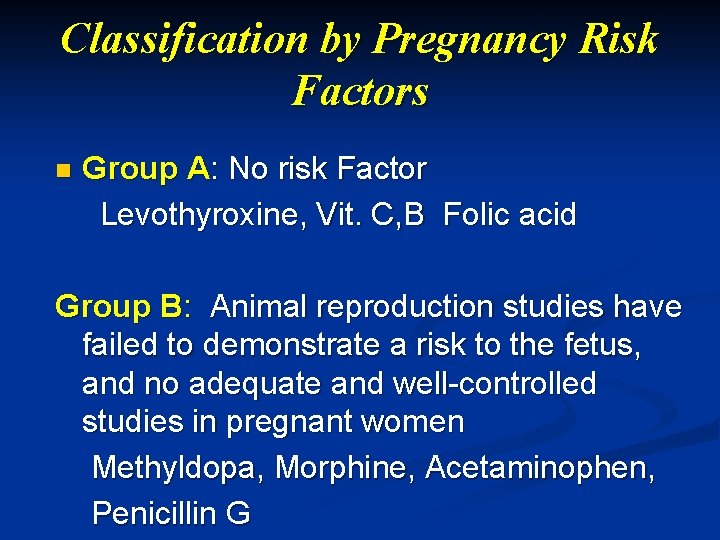 Classification by Pregnancy Risk Factors

Group A: No risk Factor
Levothyroxine, Vit. C,B Folic acid

Group B: Animal reproduction studies have failed to demonstrate a risk to the fetus, and no adequate and well-controlled studies in pregnant women
Methyldopa, Morphine, Acetaminophen, Penicillin G